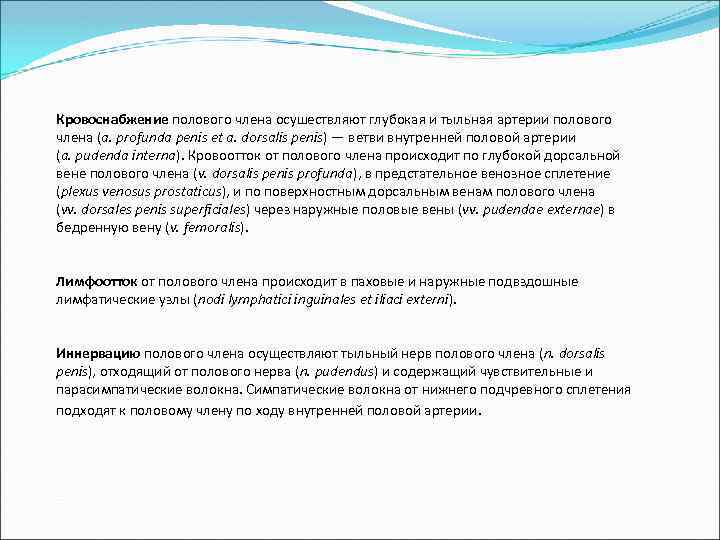 Кровоснабжение полового члена осуществляют глубокая и тыльная артерии полового члена (a. profunda penis et a. dorsalis penis) — ветви внутренней половой артерии (a. pudenda interna). Кровоотток от полового члена происходит по глубокой дорсальной вене полового члена (v. dorsalis penis profunda), в предстательное венозное сплетение (plexus venosus prostaticus), и по поверхностным дорсальным венам полового члена (vv. dorsales penis superficiales) через наружные половые вены (vv. pudendae externae) в бедренную вену (v. femoralis).

Лимфоотток от полового члена происходит в паховые и наружные подвздошные лимфатические узлы (nodi lymphatici inguinales et iliaci externi).

Иннервацию полового члена осуществляют тыльный нерв полового члена (n. dorsalis penis), отходящий от полового нерва (n. pudendus) и содержащий чувствительные и парасимпатические волокна. Симпатические волокна от нижнего подчревного сплетения подходят к половому члену по ходу внутренней половой артерии.